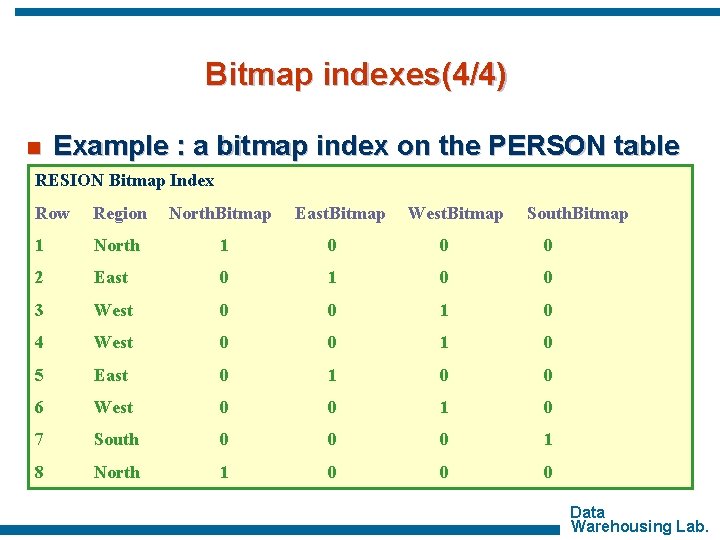 Bitmap indexes(4/4)

Example : a bitmap index on the PERSON table

RESION Bitmap Index

| Row | Region | NorthBitmap | EastBitmap | WestBitmap | SouthBitmap |
|---|---|---|---|---|---|
| 1 | North | 1 | 0 | 0 | 0 |
| 2 | East | 0 | 1 | 0 | 0 |
| 3 | West | 0 | 0 | 1 | 0 |
| 4 | West | 0 | 0 | 1 | 0 |
| 5 | East | 0 | 1 | 0 | 0 |
| 6 | West | 0 | 0 | 1 | 0 |
| 7 | South | 0 | 0 | 0 | 1 |
| 8 | North | 1 | 0 | 0 | 0 |

Data
Warehousing Lab.